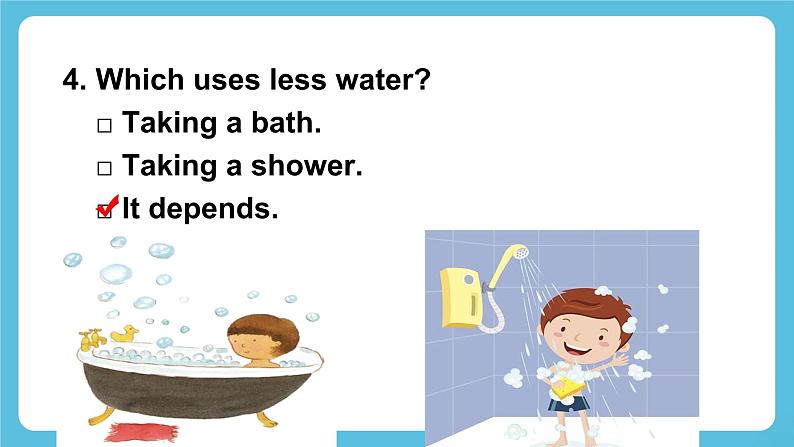 4. Which uses less water?

□ Taking a bath.

□ Taking a shower.

☑ It depends.